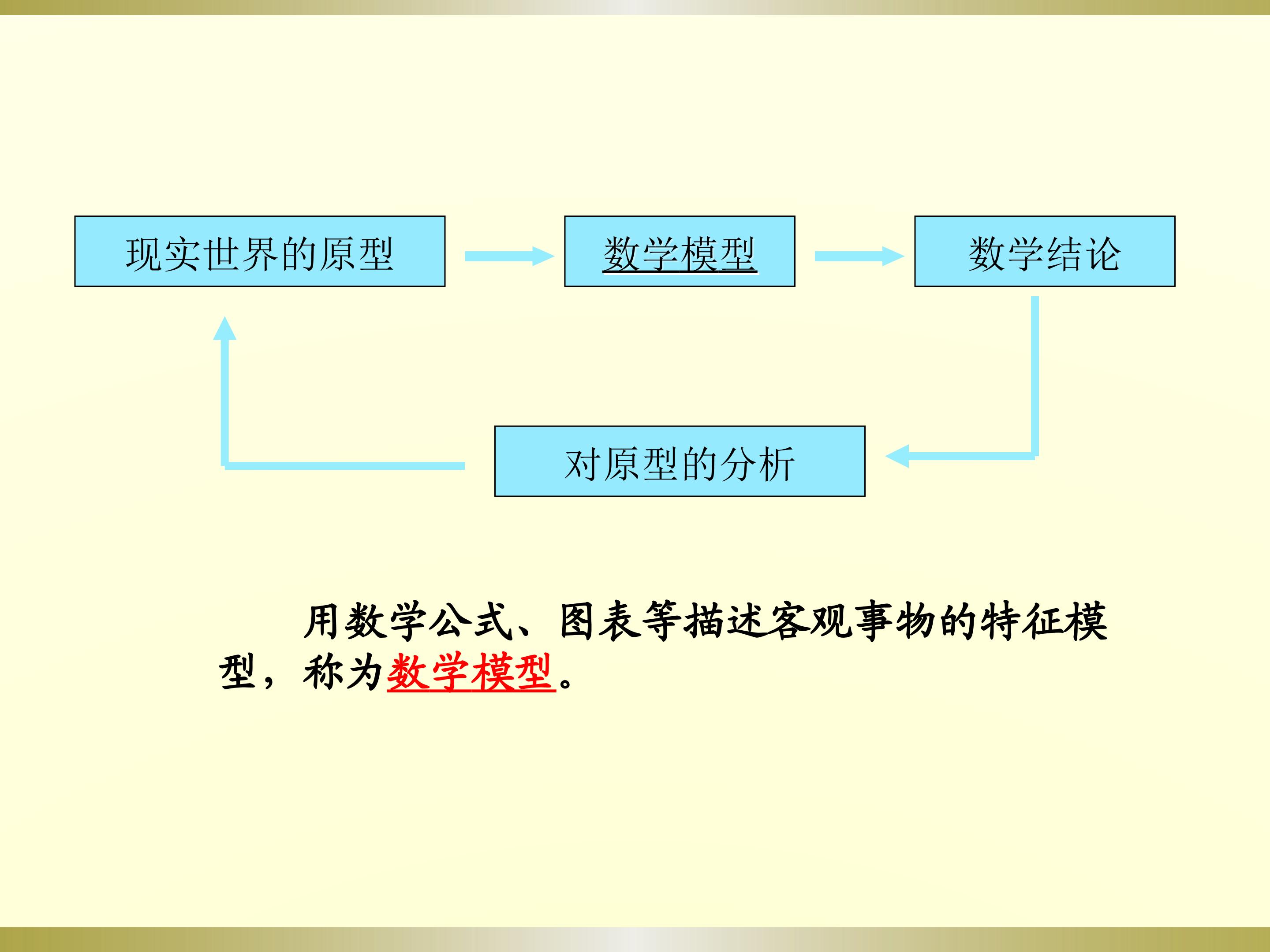 现实世界的原型

数学模型

数学结论

对原型的分析

用数学公式、图表等描述客观事物的特征模型，称为数学模型。